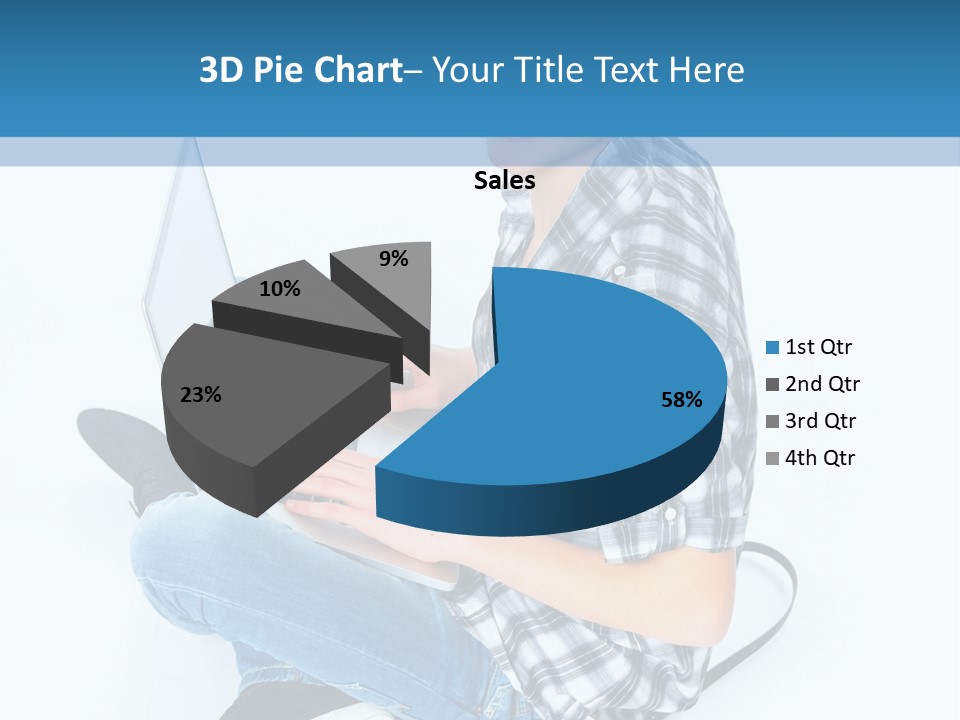 3D Pie Chart– Your Title Text Here

Sales

9%
10%
23%
58%

1st Qtr
2nd Qtr
3rd Qtr
4th Qtr